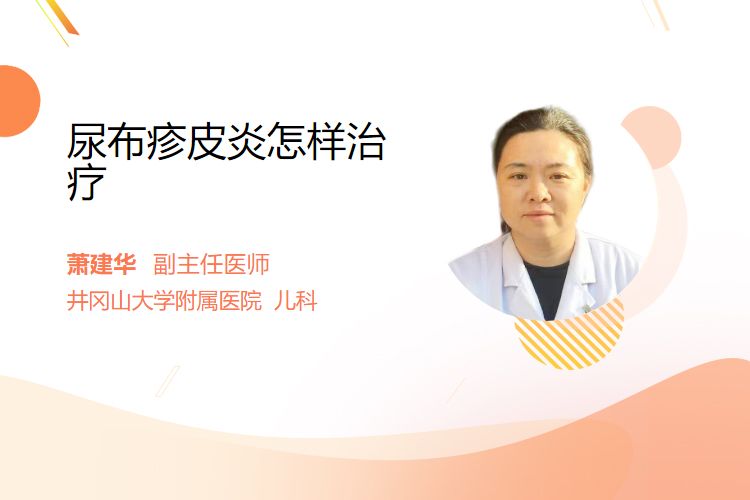 尿布疹皮炎怎样治疗

萧建华 副主任医师

井冈山大学附属医院 儿科